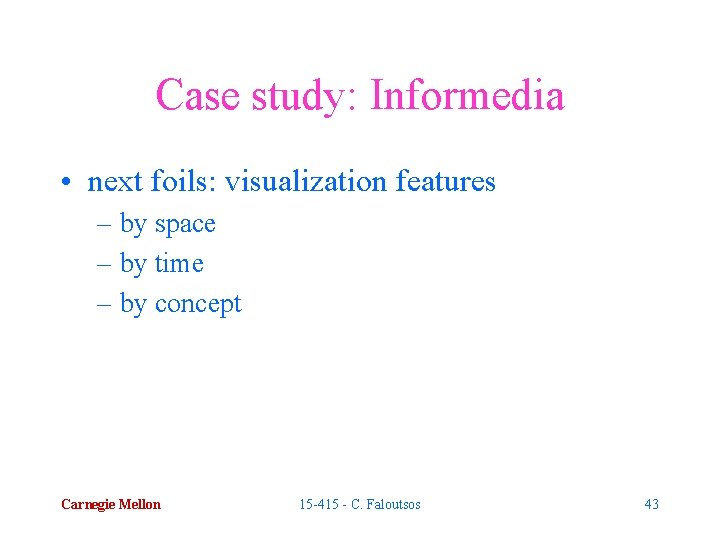 Case study: Informedia

• next foils: visualization features
  – by space
  – by time
  – by concept

Carnegie Mellon

15-415 - C. Faloutsos

43